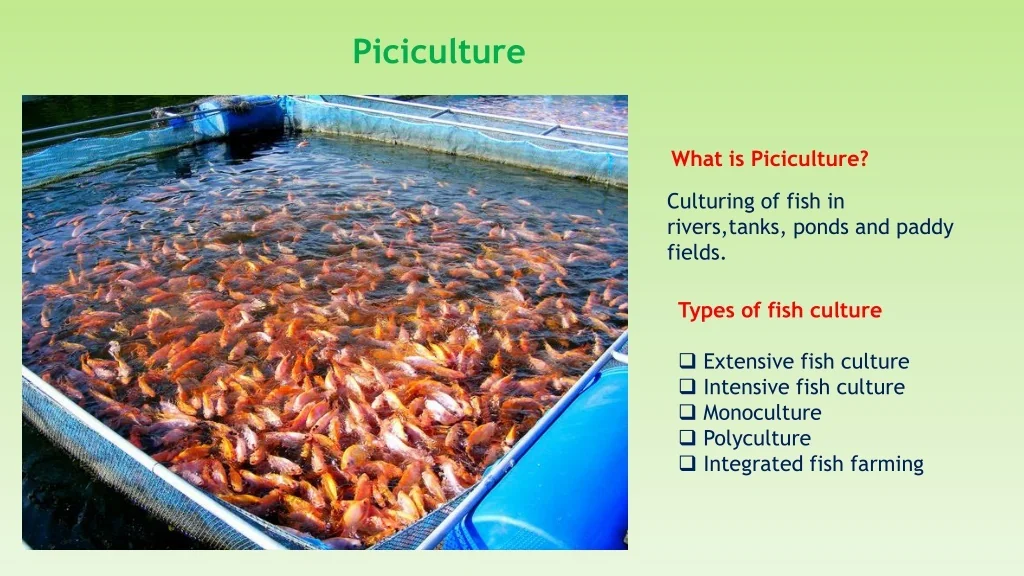 Piciculture

What is Piciculture?

Culturing of fish in rivers,tanks, ponds and paddy fields.

Types of fish culture

❑ Extensive fish culture
❑ Intensive fish culture
❑ Monoculture
❑ Polyculture
❑ Integrated fish farming